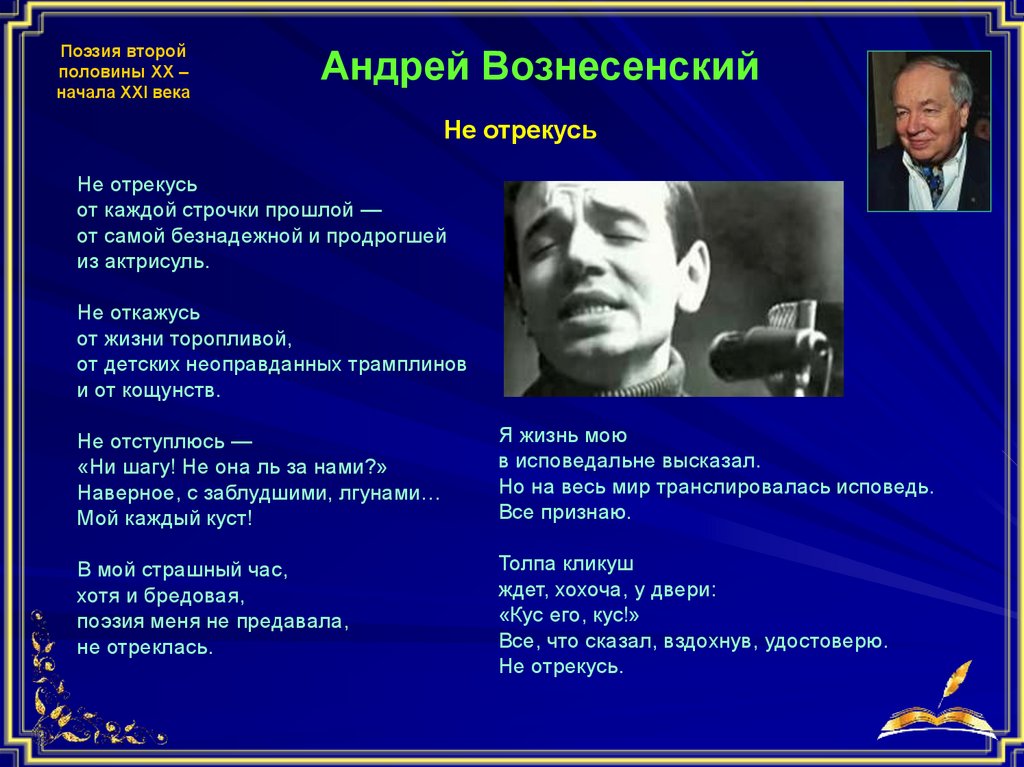 Поэзия второй половины XX – начала XXI века

Андрей Вознесенский

Не отрекусь

Не отрекусь
от каждой строчки прошлой —
от самой безнадежной и продрогшей
из актрисуль.

Не откажусь
от жизни торопливой,
от детских неоправданных трамплинов
и от кощунств.

Не отступлюсь —
«Ни шагу! Не она ль за нами?»
Наверное, с заблудшими, лгунами…
Мой каждый куст!

В мой страшный час,
хотя и бредовая,
поэзия меня не предавала,
не отреклась.

Я жизнь мою
в исповедальне высказал.
Но на весь мир транслировалась исповедь.
Все признаю.

Толпа кликуш
ждет, хохоча, у двери:
«Кус его, кус!»
Все, что сказал, вздохнув, удостоверю.
Не отрекусь.